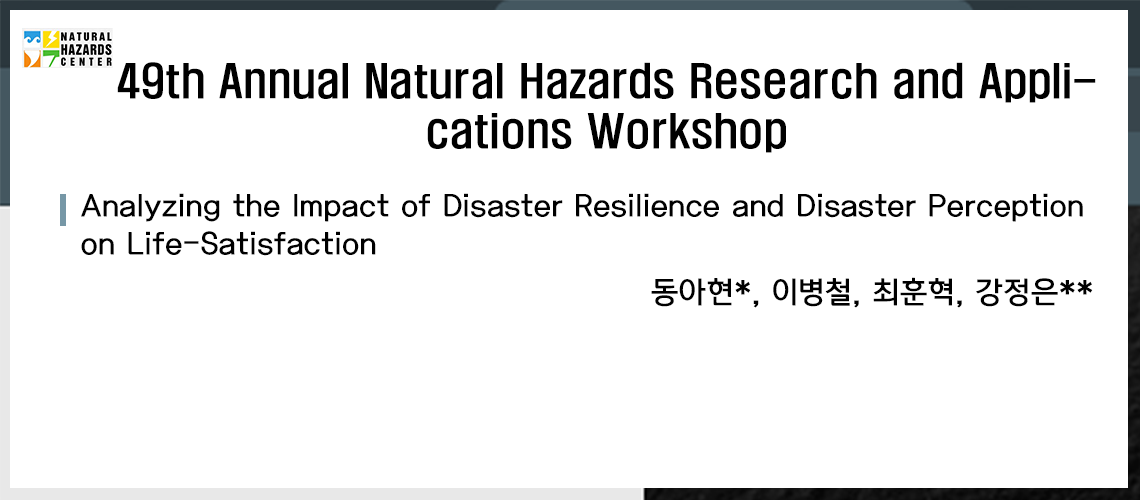 NATURAL HAZARDS CENTER

49th Annual Natural Hazards Research and Applications Workshop

Analyzing the Impact of Disaster Resilience and Disaster Perception on Life-Satisfaction

동아현*, 이병철, 최훈혁, 강정은**